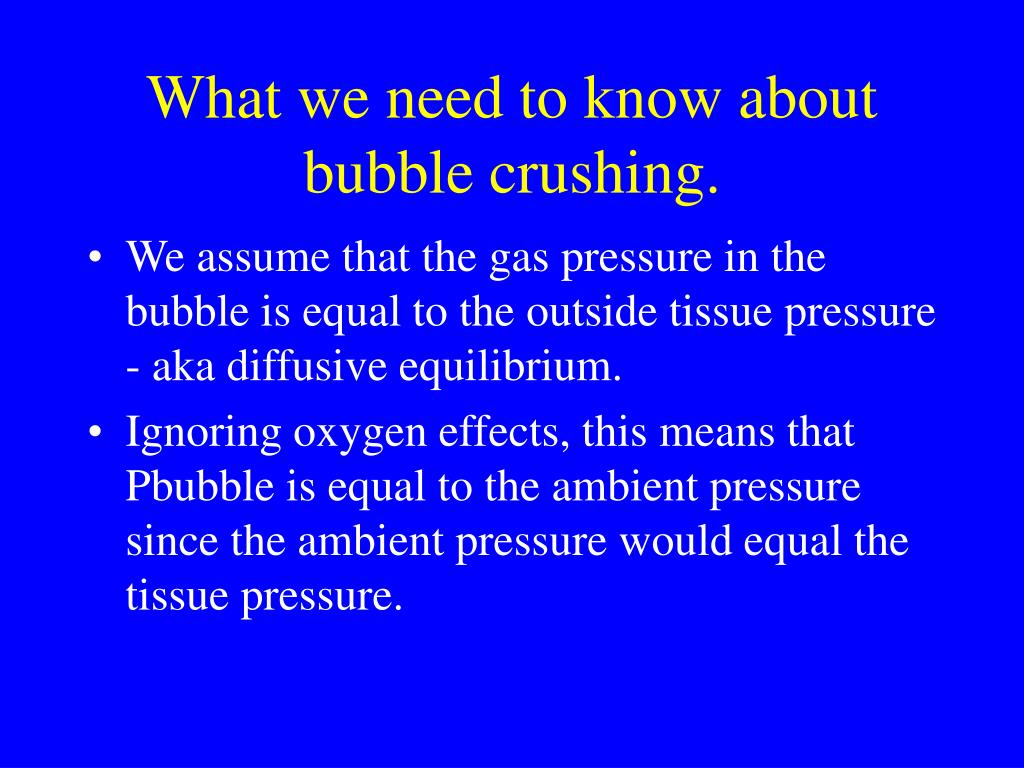 What we need to know about bubble crushing.

• We assume that the gas pressure in the bubble is equal to the outside tissue pressure - aka diffusive equilibrium.

• Ignoring oxygen effects, this means that Pbubble is equal to the ambient pressure since the ambient pressure would equal the tissue pressure.